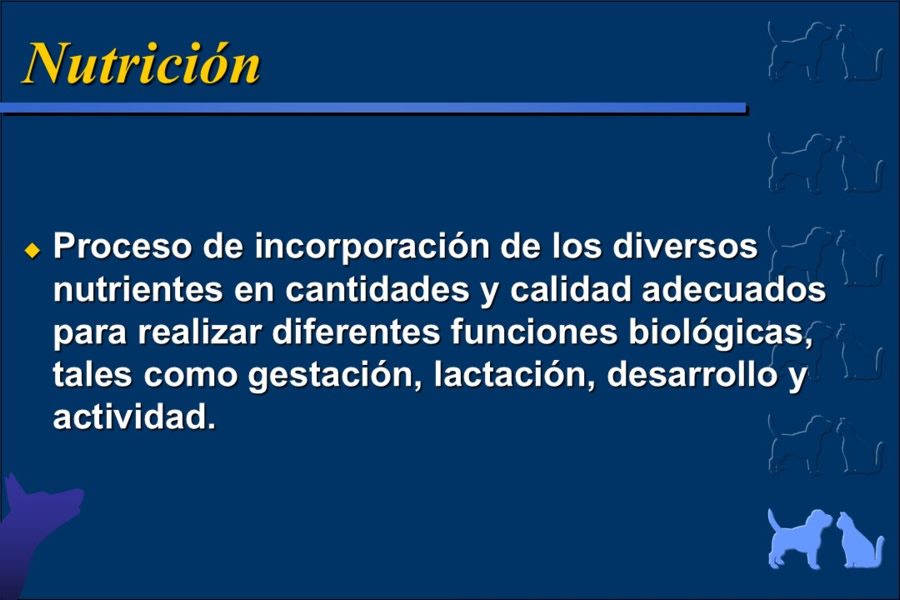 Nutrición

◆ Proceso de incorporación de los diversos nutrientes en cantidades y calidad adecuados para realizar diferentes funciones biológicas, tales como gestación, lactación, desarrollo y actividad.